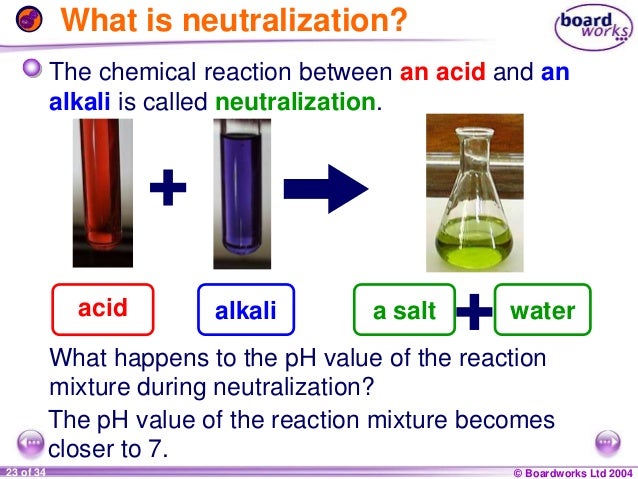 What is neutralization?

board works

The chemical reaction between an acid and an alkali is called neutralization.

acid

alkali

a salt

water

What happens to the pH value of the reaction mixture during neutralization?

The pH value of the reaction mixture becomes closer to 7.

23 of 34

© Boardworks Ltd 2004